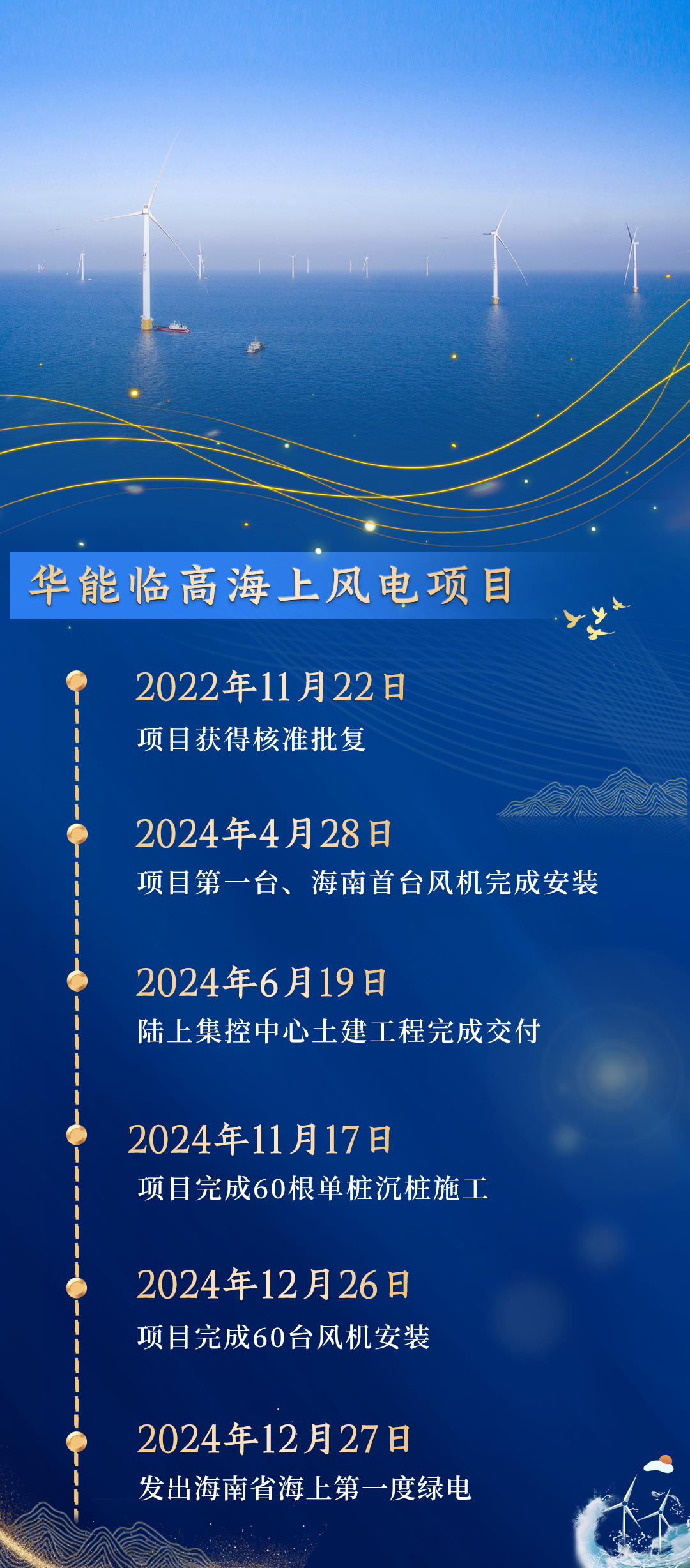 华能临高海上风电项目

2022年11月22日
项目获得核准批复

2024年4月28日
项目第一台、海南首台风机完成安装

2024年6月19日
陆上集控中心土建工程完成交付

2024年11月17日
项目完成60根单桩沉桩施工

2024年12月26日
项目完成60台风机安装

2024年12月27日
发出海南省海上第一度绿电